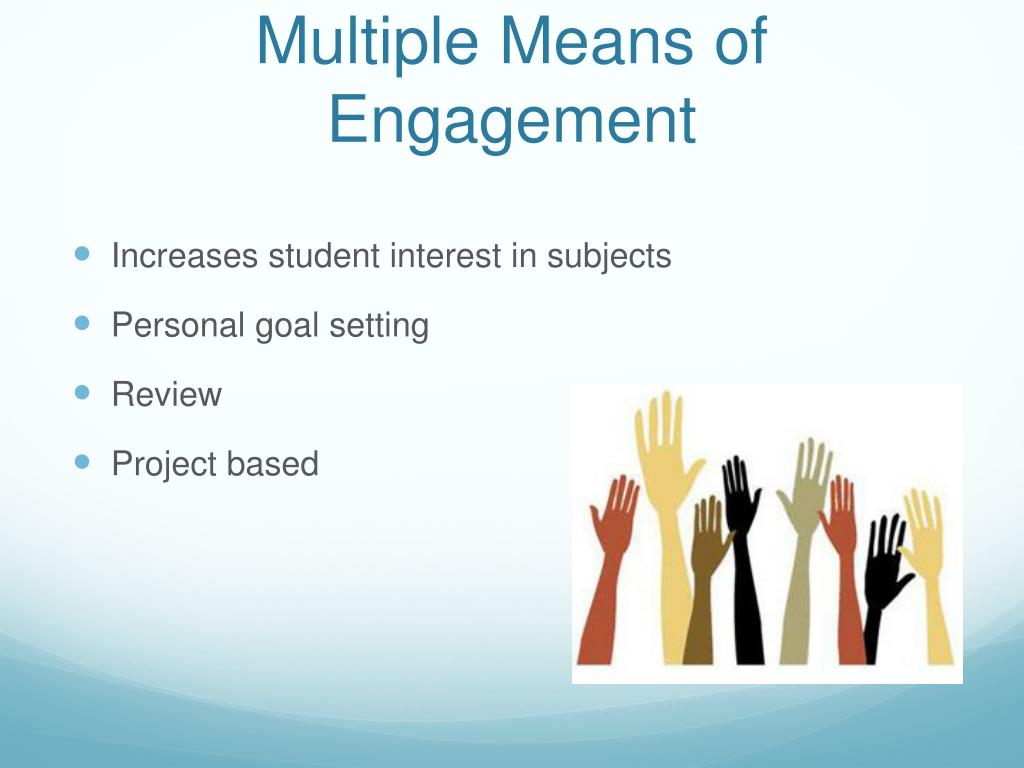 Multiple Means of Engagement

- Increases student interest in subjects
- Personal goal setting
- Review
- Project based